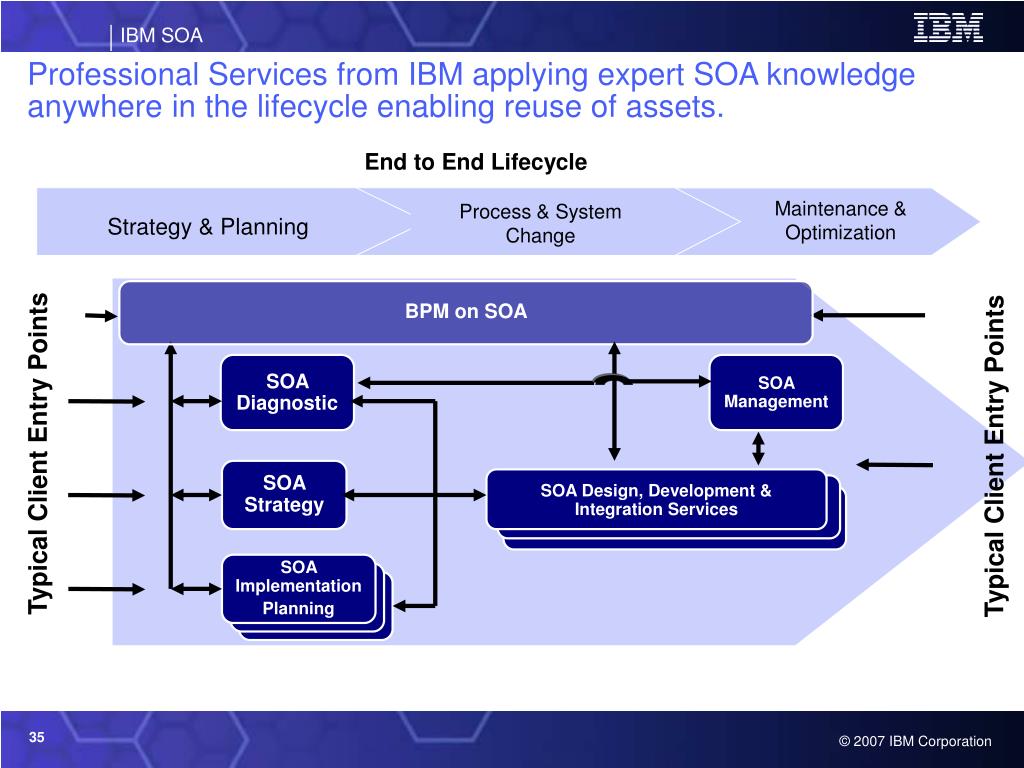 IBM SOA

IBM

Professional Services from IBM applying expert SOA knowledge anywhere in the lifecycle enabling reuse of assets.

End to End Lifecycle

Strategy & Planning

Process & System Change

Maintenance & Optimization

Typical Client Entry Points

BPM on SOA

SOA Diagnostic

SOA Management

SOA Strategy

SOA Design, Development & Integration Services

SOA Implementation Planning

Typical Client Entry Points

35

© 2007 IBM Corporation